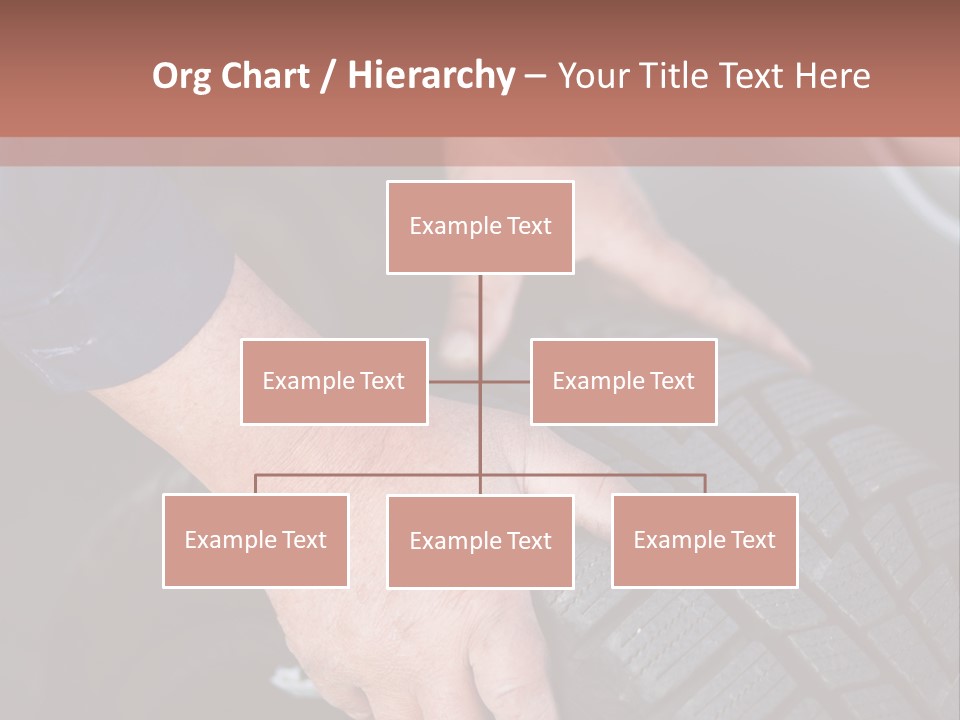 Org Chart / Hierarchy – Your Title Text Here

Example Text

Example Text

Example Text

Example Text

Example Text

Example Text